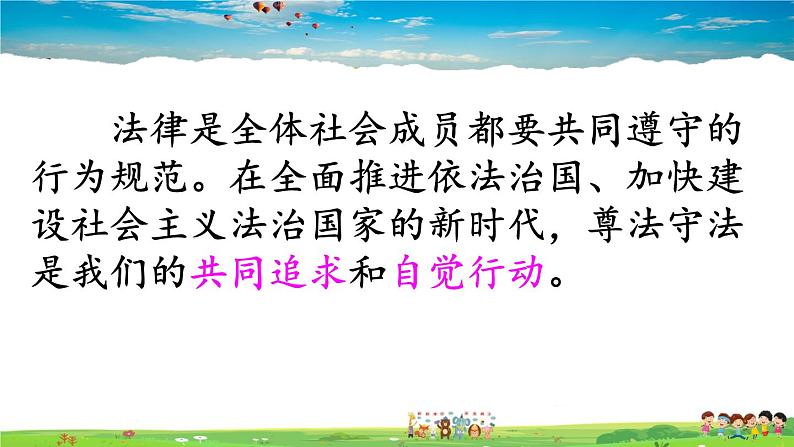 法律是全体社会成员都要共同遵守的行为规范。在全面推进依法治国、加快建设社会主义法治国家的新时代，尊法守法是我们的共同追求和自觉行动。